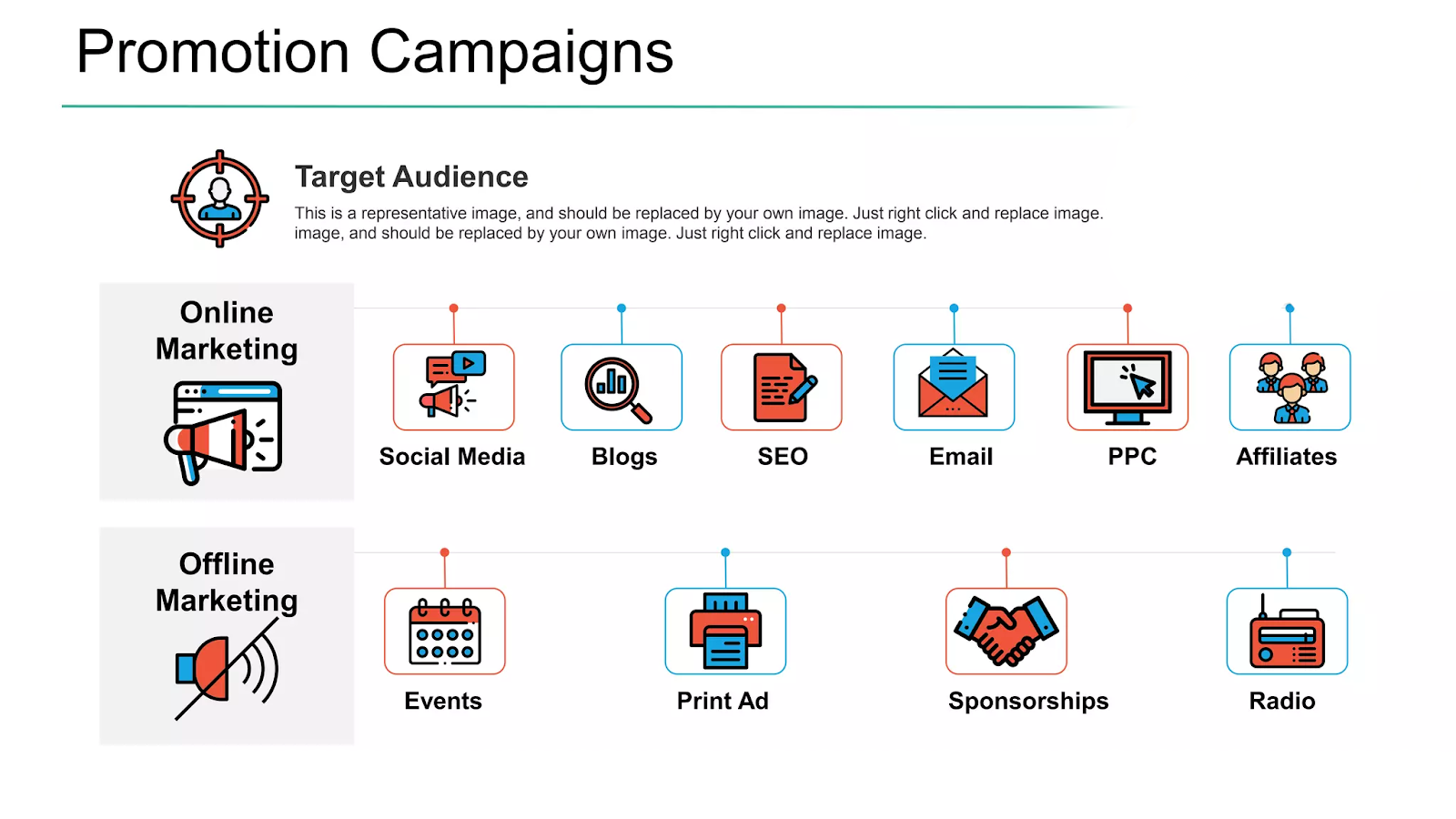 Promotion Campaigns

Target Audience

This is a representative image, and should be replaced by your own image. Just right click and replace image. image, and should be replaced by your own image. Just right click and replace image.

Online Marketing

Social Media

Blogs

SEO

Email

PPC

Affiliates

Offline Marketing

Events

Print Ad

Sponsorships

Radio